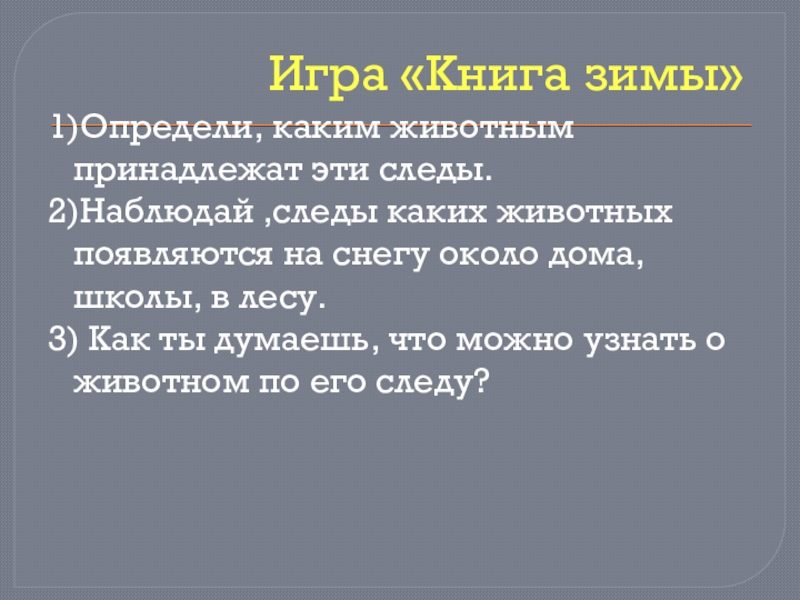 Игра «Книга зимы»

1)Определи, каким животным принадлежат эти следы.

2)Наблюдай ,следы каких животных появляются на снегу около дома, школы, в лесу.

3) Как ты думаешь, что можно узнать о животном по его следу?